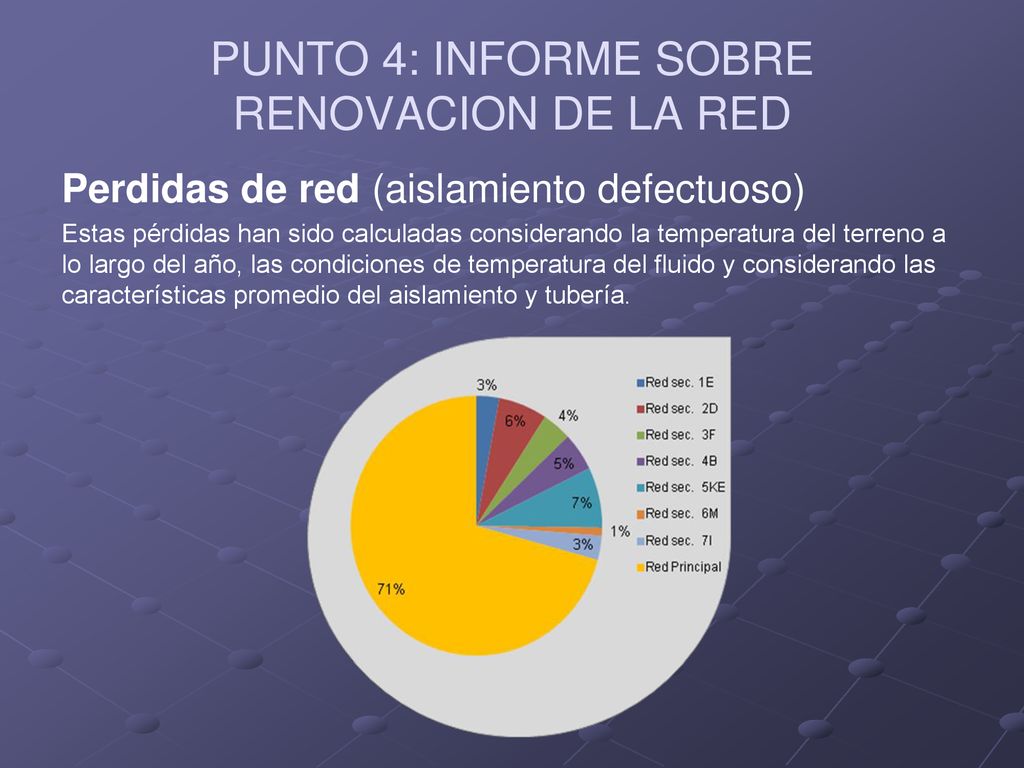 PUNTO 4: INFORME SOBRE RENOVACION DE LA RED

Perdidas de red (aislamiento defectuoso)

Estas pérdidas han sido calculadas considerando la temperatura del terreno a lo largo del año, las condiciones de temperatura del fluido y considerando las características promedio del aislamiento y tubería.

3%
6%
4%
5%
7%
1%
3%
71%

Red sec. 1E
Red sec. 2D
Red sec. 3F
Red sec. 4B
Red sec. 5KE
Red sec. 6M
Red sec. 7I
Red Principal